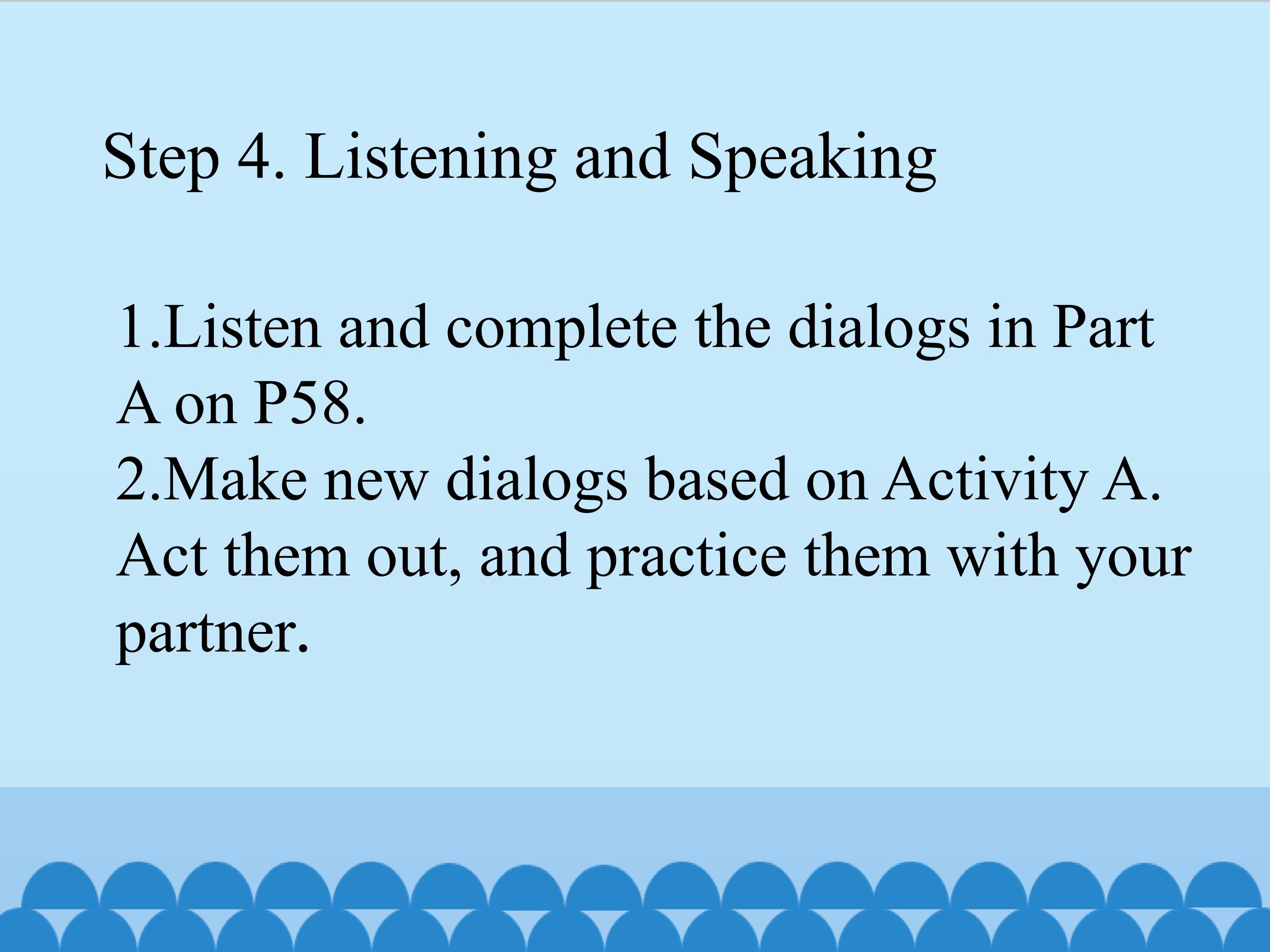 Step 4. Listening and Speaking

1.Listen and complete the dialogs in Part A on P58.
2.Make new dialogs based on Activity A. Act them out, and practice them with your partner.